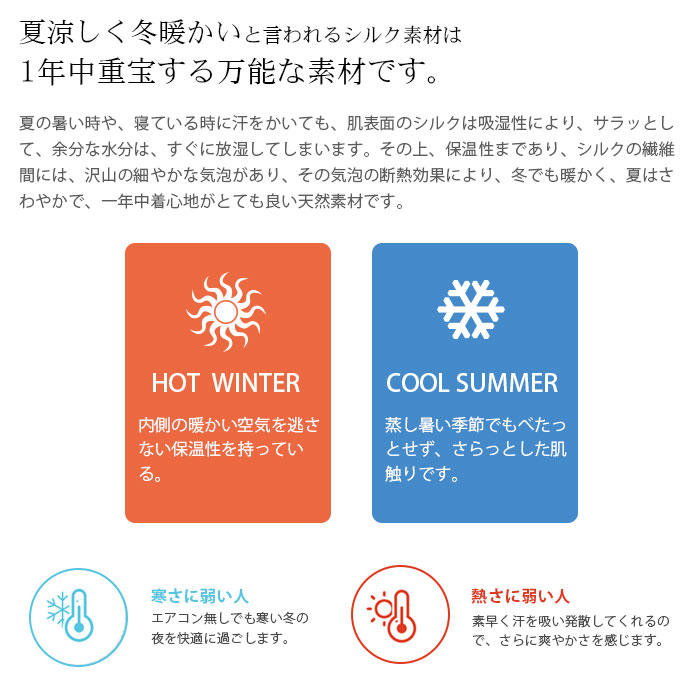 夏涼しく冬暖かいと言われるシルク素材は
1年中重宝する万能な素材です。

夏の暑い時や、寝ている時に汗をかいても、肌表面のシルクは吸湿性により、サラッとして、余分な水分は、すぐに放湿してしまいます。その上、保温性まであり、シルクの繊維間には、沢山の細やかな気泡があり、その気泡の断熱効果により、冬でも暖かく、夏はさわやかで、一年中着心地がとても良い天然素材です。

HOT WINTER

内側の暖かい空気を逃さない保温性を持っている。

COOL SUMMER

蒸し暑い季節でもべたっとせず、さらっとした肌触りです。

寒さに弱い人

エアコン無しでも寒い冬の夜を快適に過ごします。

熱さに弱い人

素早く汗を吸い発散してくれるので、さらに爽やかさを感じます。